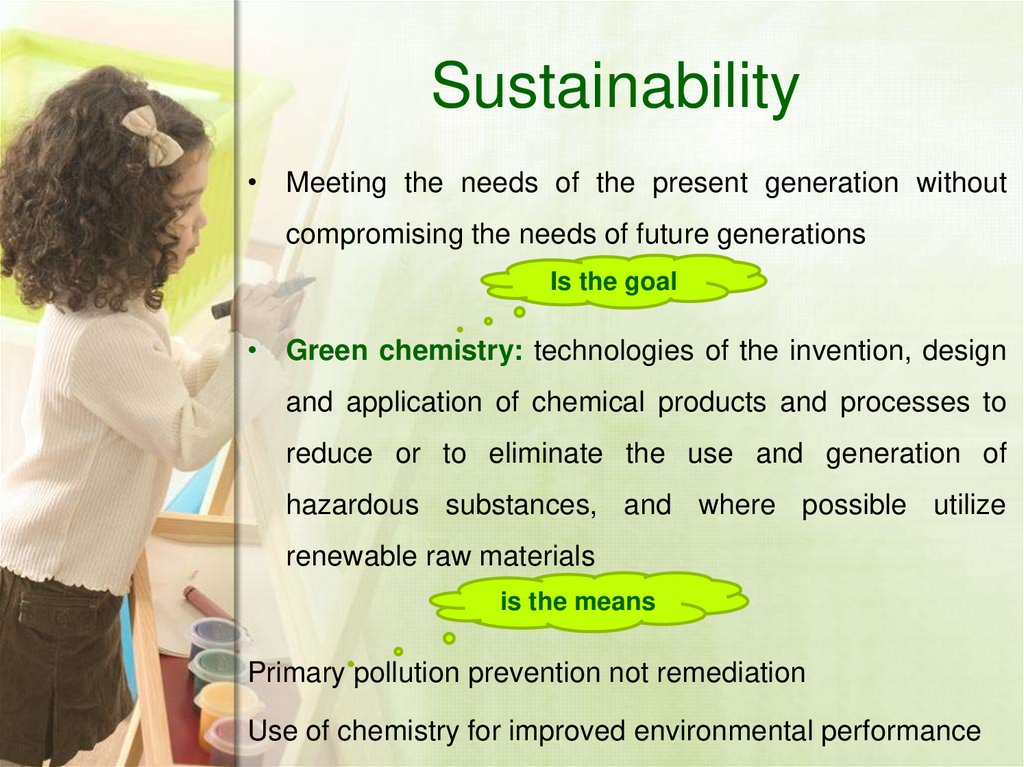 Sustainability

• Meeting the needs of the present generation without compromising the needs of future generations

Is the goal

• Green chemistry: technologies of the invention, design and application of chemical products and processes to reduce or to eliminate the use and generation of hazardous substances, and where possible utilize renewable raw materials

is the means

Primary pollution prevention not remediation

Use of chemistry for improved environmental performance